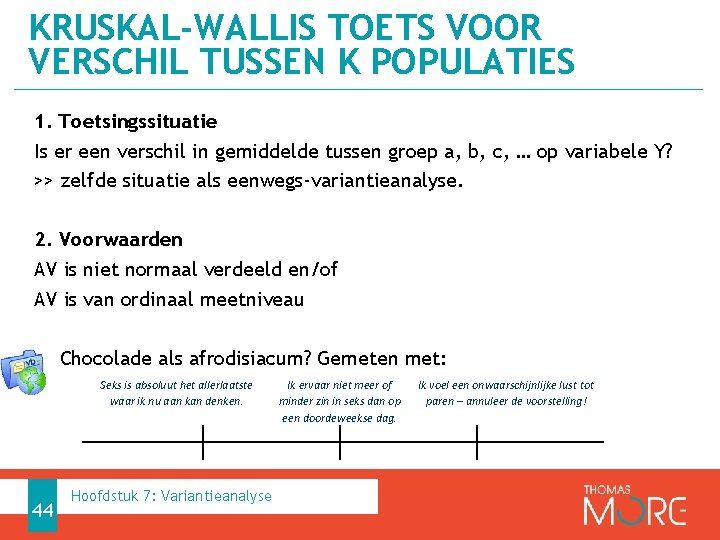 KRUSKAL-WALLIS TOETS VOOR VERSCHIL TUSSEN K POPULATIES

1. Toetsingssituatie
Is er een verschil in gemiddelde tussen groep a, b, c, … op variabele Y?
>> zelfde situatie als eenwegs-variantieanalyse.

2. Voorwaarden
AV is niet normaal verdeeld en/of
AV is van ordinaal meetniveau

Chocolade als afrodisiacum? Gemeten met:

Seks is absoluut het allerlaatste waar ik nu aan kan denken.

Ik ervaar niet meer of minder zin in seks dan op een doordeweekse dag.

Ik voel een onwaarschijnlijke lust tot paren – annuleer de voorstelling!

44

Hoofdstuk 7: Variantieanalyse

THOMAS MORE